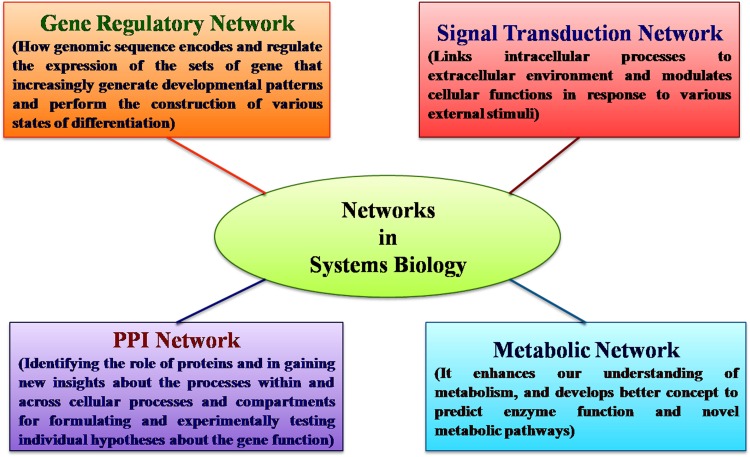 Gene Regulatory Network
(How genomic sequence encodes and regulate the expression of the sets of gene that increasingly generate developmental patterns and perform the construction of various states of differentiation)

Signal Transduction Network
(Links intracellular processes to extracellular environment and modulates cellular functions in response to various external stimuli)

Networks
in
Systems Biology

PPI Network
(Identifying the role of proteins and in gaining new insights about the processes within and across cellular processes and compartments for formulating and experimentally testing individual hypotheses about the gene function)

Metabolic Network
(It enhances our understanding of metabolism, and develops better concept to predict enzyme function and novel metabolic pathways)